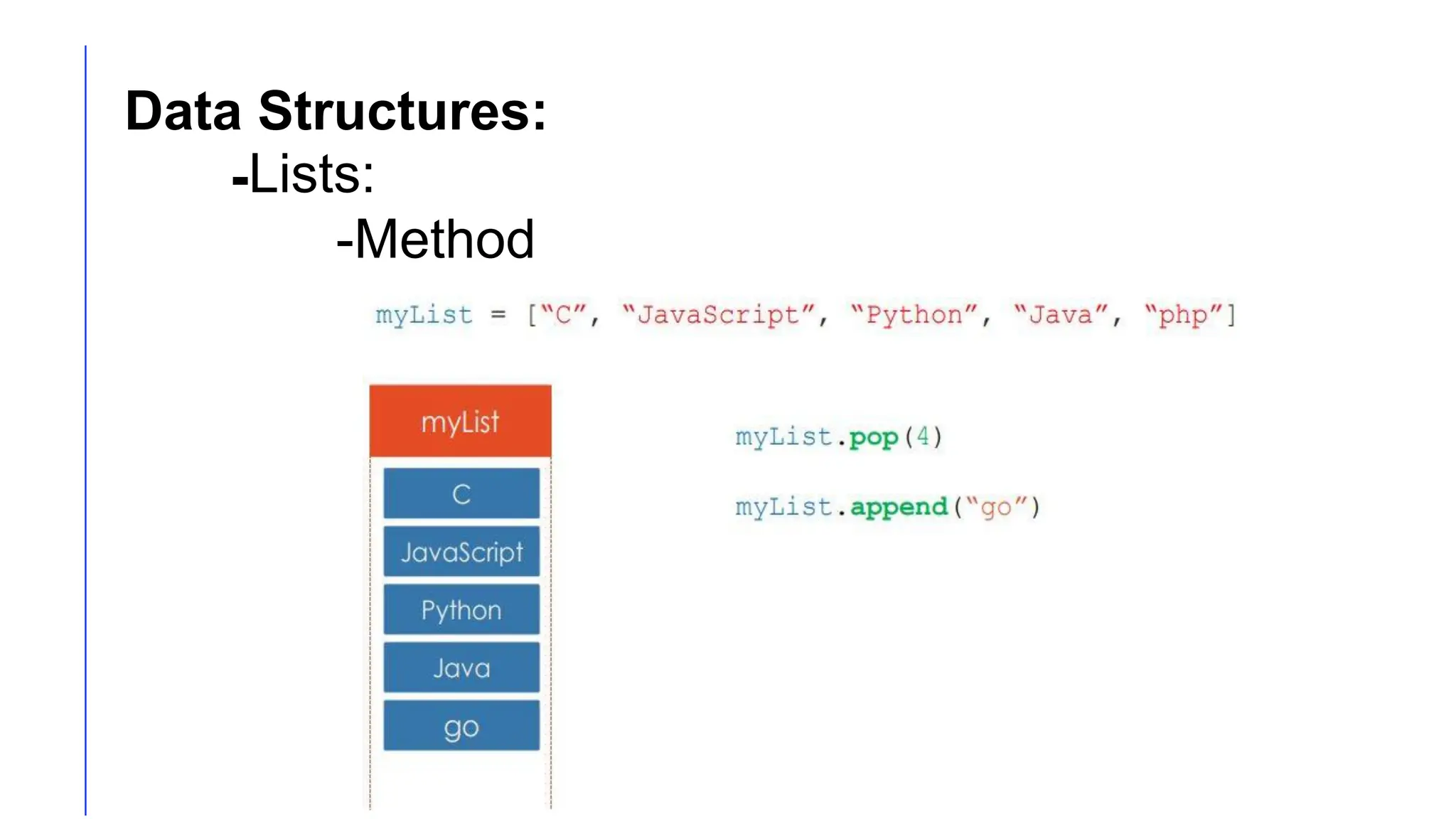 Data Structures:
-Lists:
-Method

myList = ["C", "JavaScript", "Python", "Java", "php"]

myList
C
JavaScript
Python
Java
go

myList.pop(4)

myList.append("go")